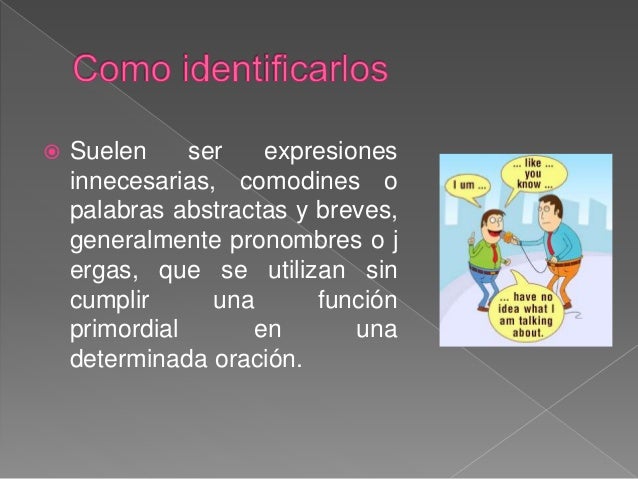 Como identificarlos

Suelen ser expresiones innecesarias, comodines o palabras abstractas y breves, generalmente pronombres o j ergas, que se utilizan sin cumplir una función primordial en una determinada oración.

I um ...

... like ... you know ...

... have no idea what I am talking about.